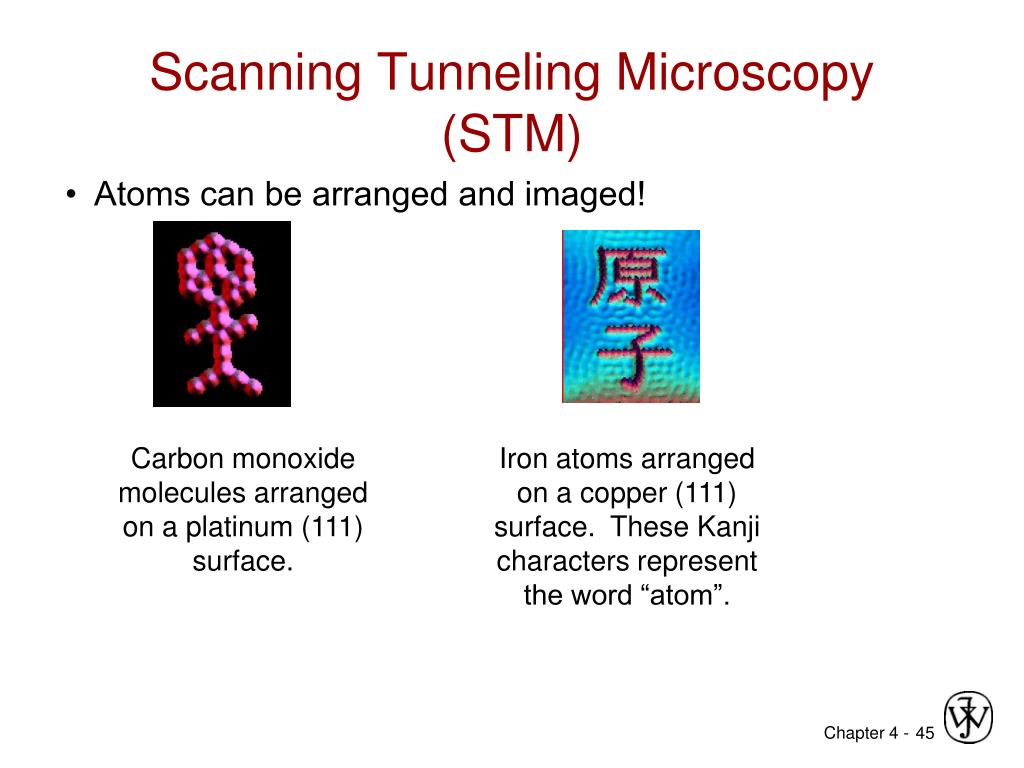 Scanning Tunneling Microscopy (STM)

• Atoms can be arranged and imaged!

原子

Carbon monoxide molecules arranged on a platinum (111) surface.

Iron atoms arranged on a copper (111) surface. These Kanji characters represent the word “atom”.

Chapter 4 - 45